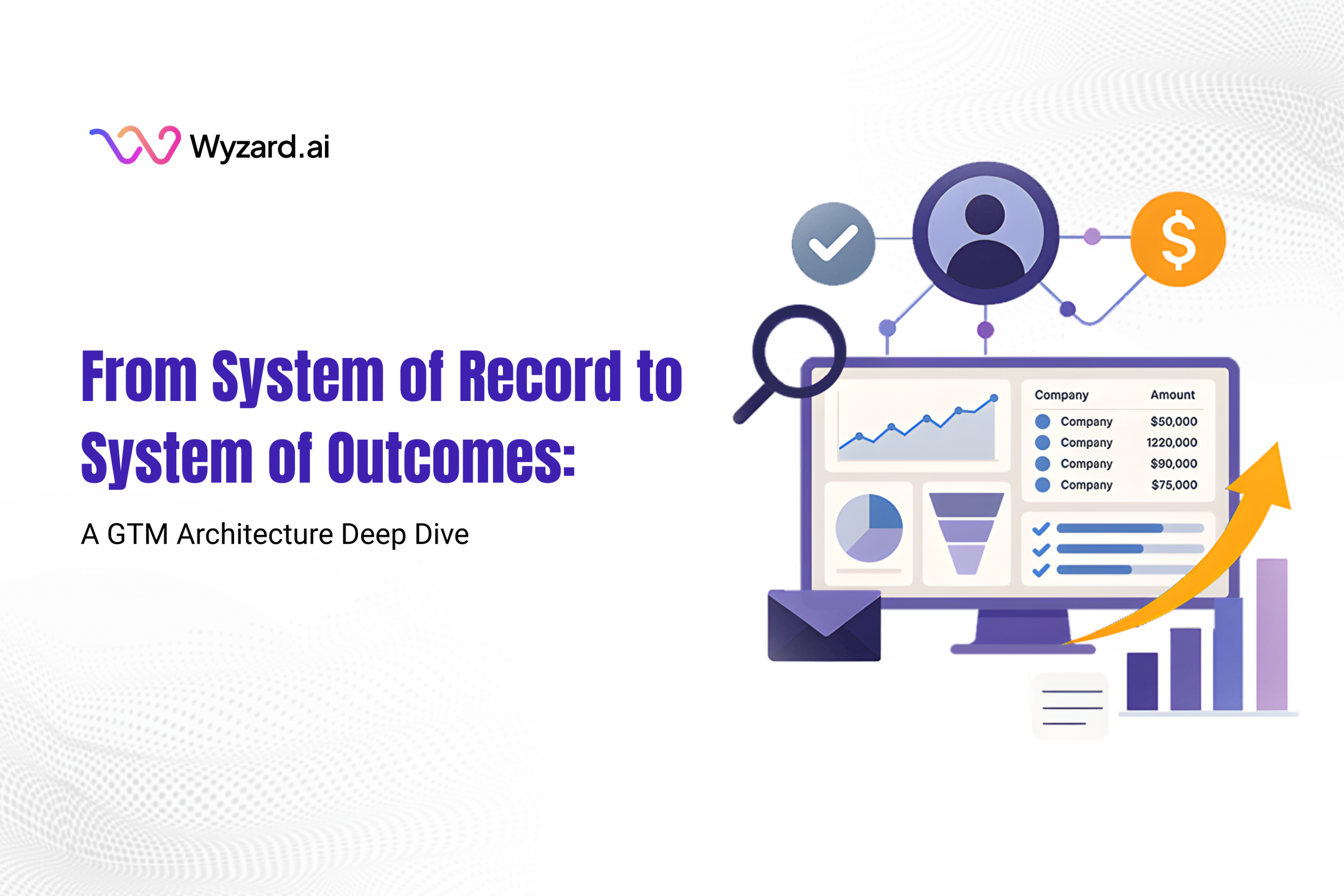 Wyzard.ai

From System of Record to System of Outcomes:

A GTM Architecture Deep Dive

$

| Company | Amount |
|---|---|
| Company | $50,000 |
| Company | 1220,000 |
| Company | $90,000 |
| Company | $75,000 |